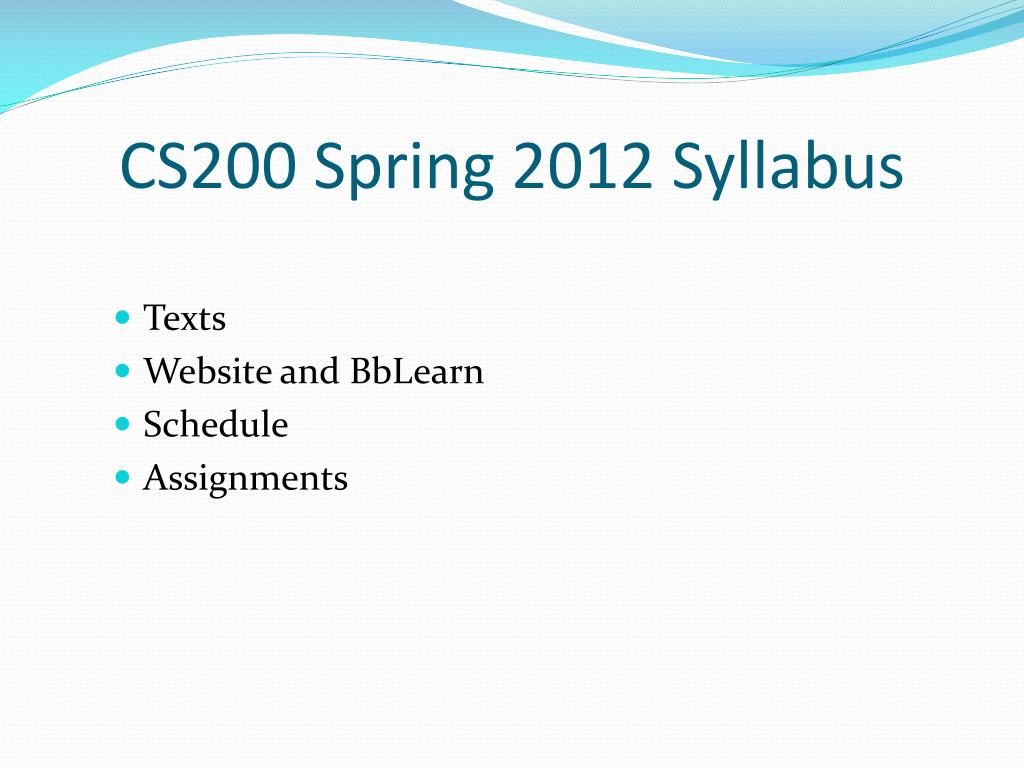 CS200 Spring 2012 Syllabus

- Texts
- Website and BbLearn
- Schedule
- Assignments